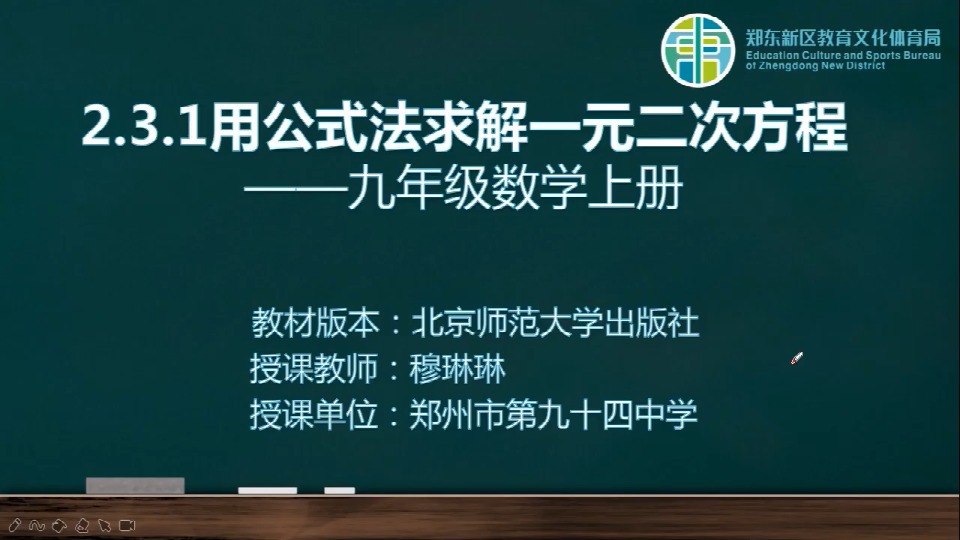 郑东新区教育文化体育局
Education Culture and Sports Bureau of Zhengdong New District

2.3.1用公式法求解一元二次方程
——九年级数学上册

教材版本：北京师范大学出版社
授课教师：穆琳琳
授课单位：郑州市第九十四中学